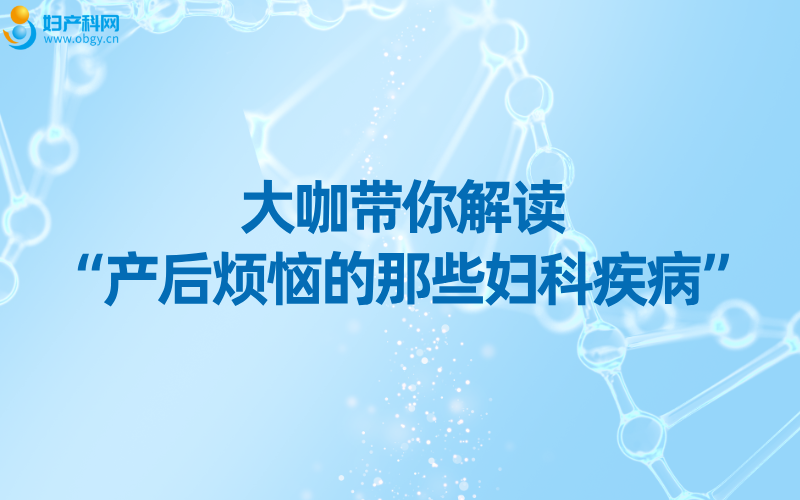 妇产科网
www.obgy.cn

大咖带你解读
“产后烦恼的那些妇科疾病”